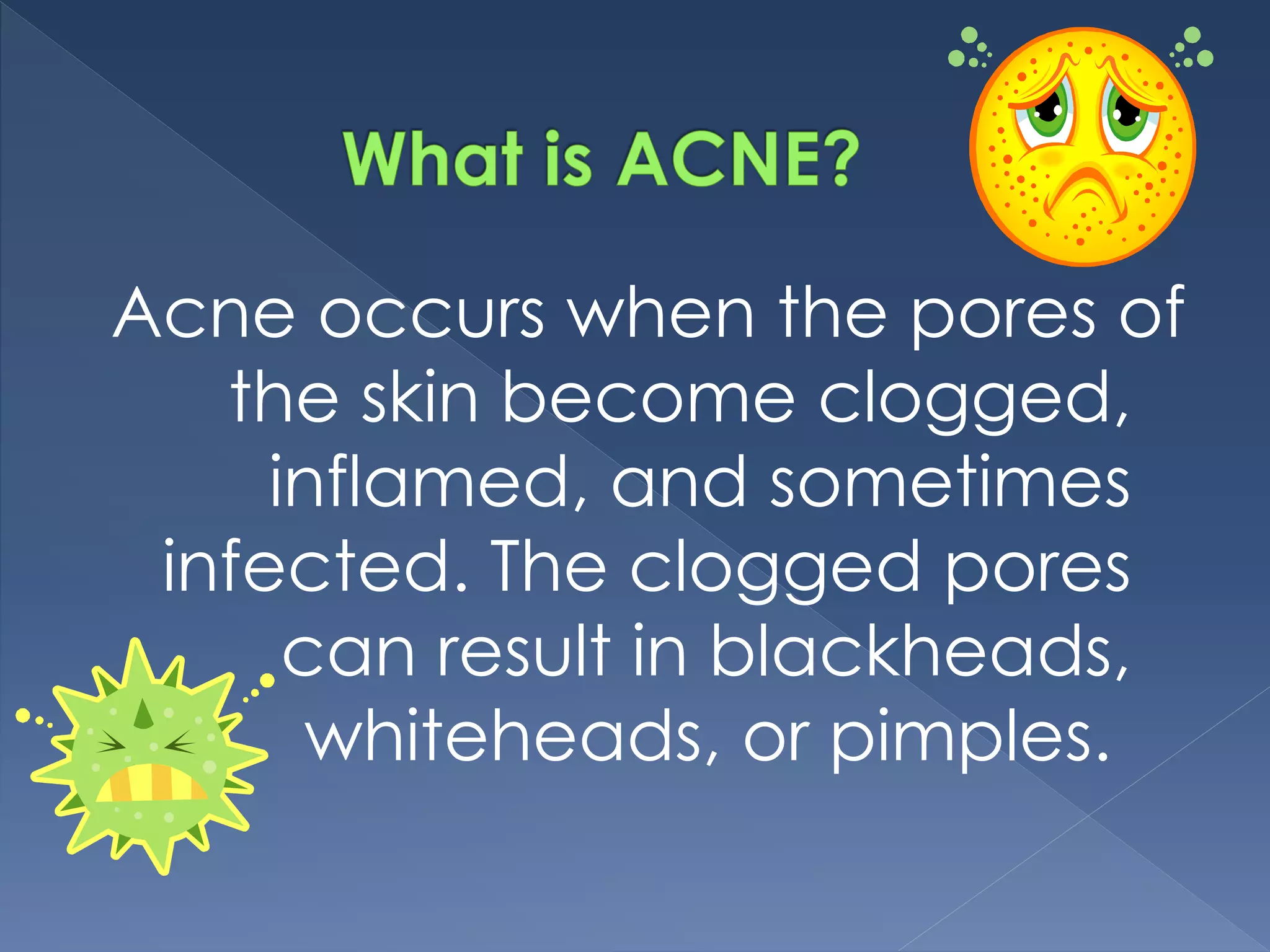 What is ACNE?

Acne occurs when the pores of the skin become clogged, inflamed, and sometimes infected. The clogged pores can result in blackheads, whiteheads, or pimples.